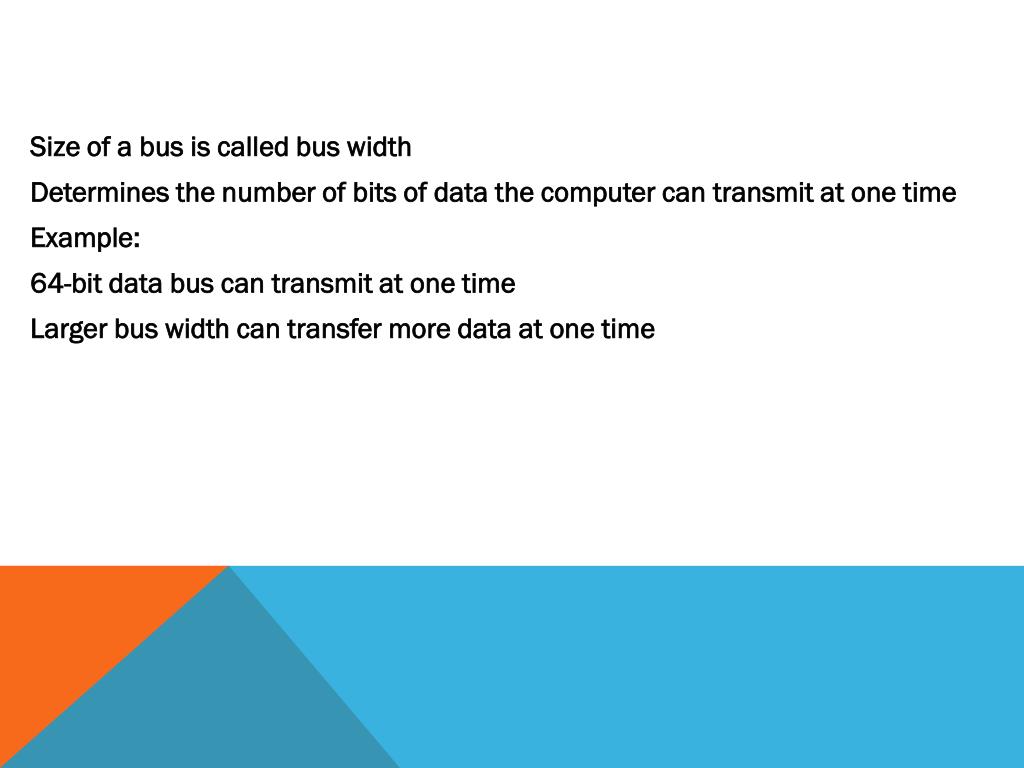 Size of a bus is called bus width

Determines the number of bits of data the computer can transmit at one time

Example:

64-bit data bus can transmit at one time

Larger bus width can transfer more data at one time